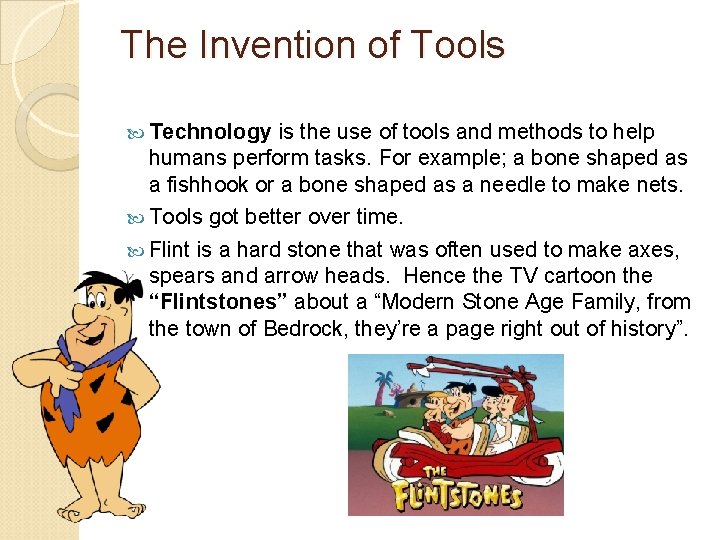 The Invention of Tools

Technology is the use of tools and methods to help humans perform tasks. For example; a bone shaped as a fishhook or a bone shaped as a needle to make nets.

Tools got better over time.

Flint is a hard stone that was often used to make axes, spears and arrow heads. Hence the TV cartoon the "Flintstones" about a "Modern Stone Age Family, from the town of Bedrock, they're a page right out of history".

THE FLINTSTONES